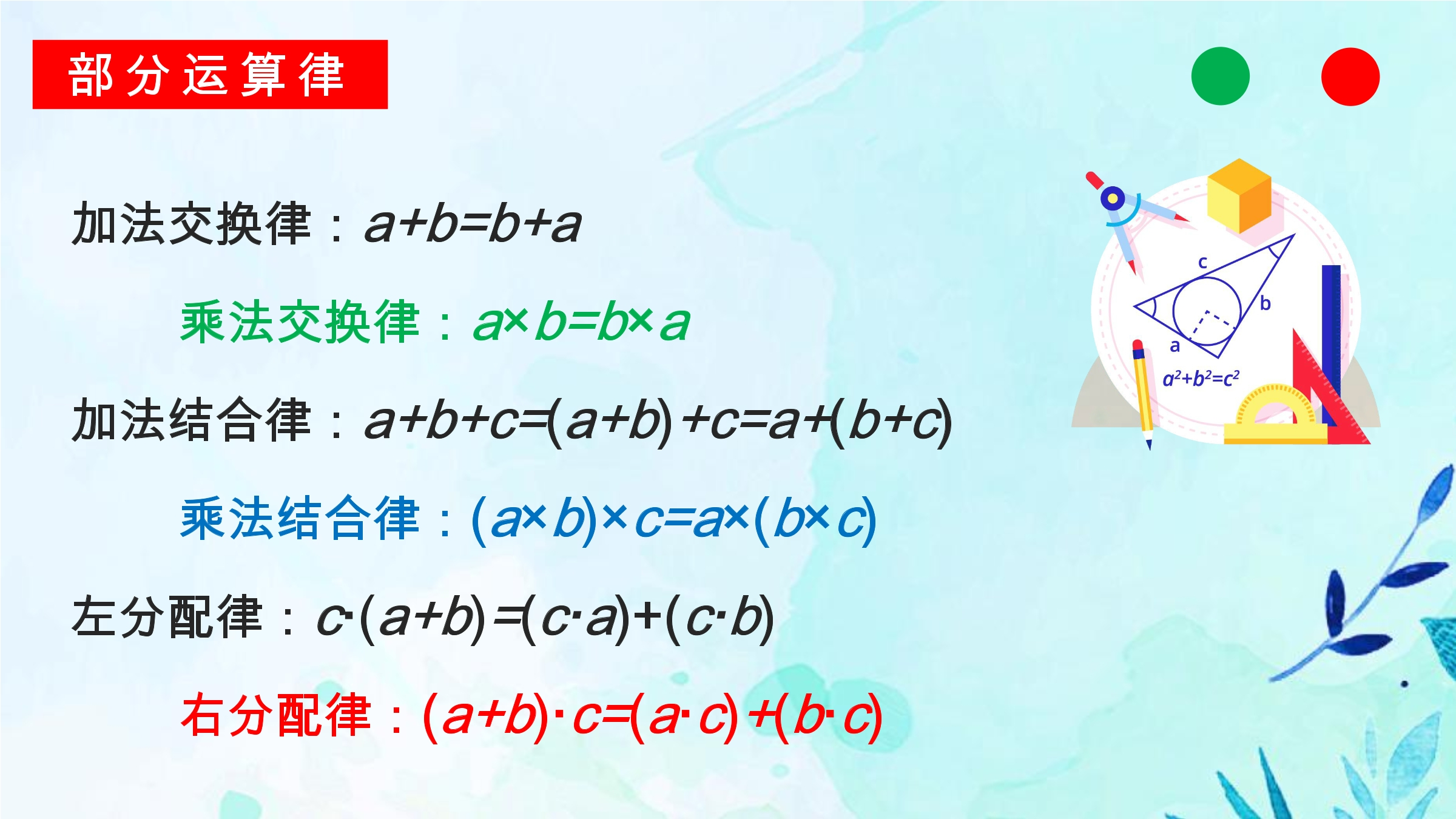 部分运算律

加法交换律：$a+b=b+a$

乘法交换律：$a\times b=b\times a$

加法结合律：$a+b+c=(a+b)+c=a+(b+c)$

乘法结合律：$(a\times b)\times c=a\times(b\times c)$

左分配律：$c\cdot(a+b)=(c\cdot a)+(c\cdot b)$

右分配律：$(a+b)\cdot c=(a\cdot c)+(b\cdot c)$

c
b
a
$a^2+b^2=c^2$